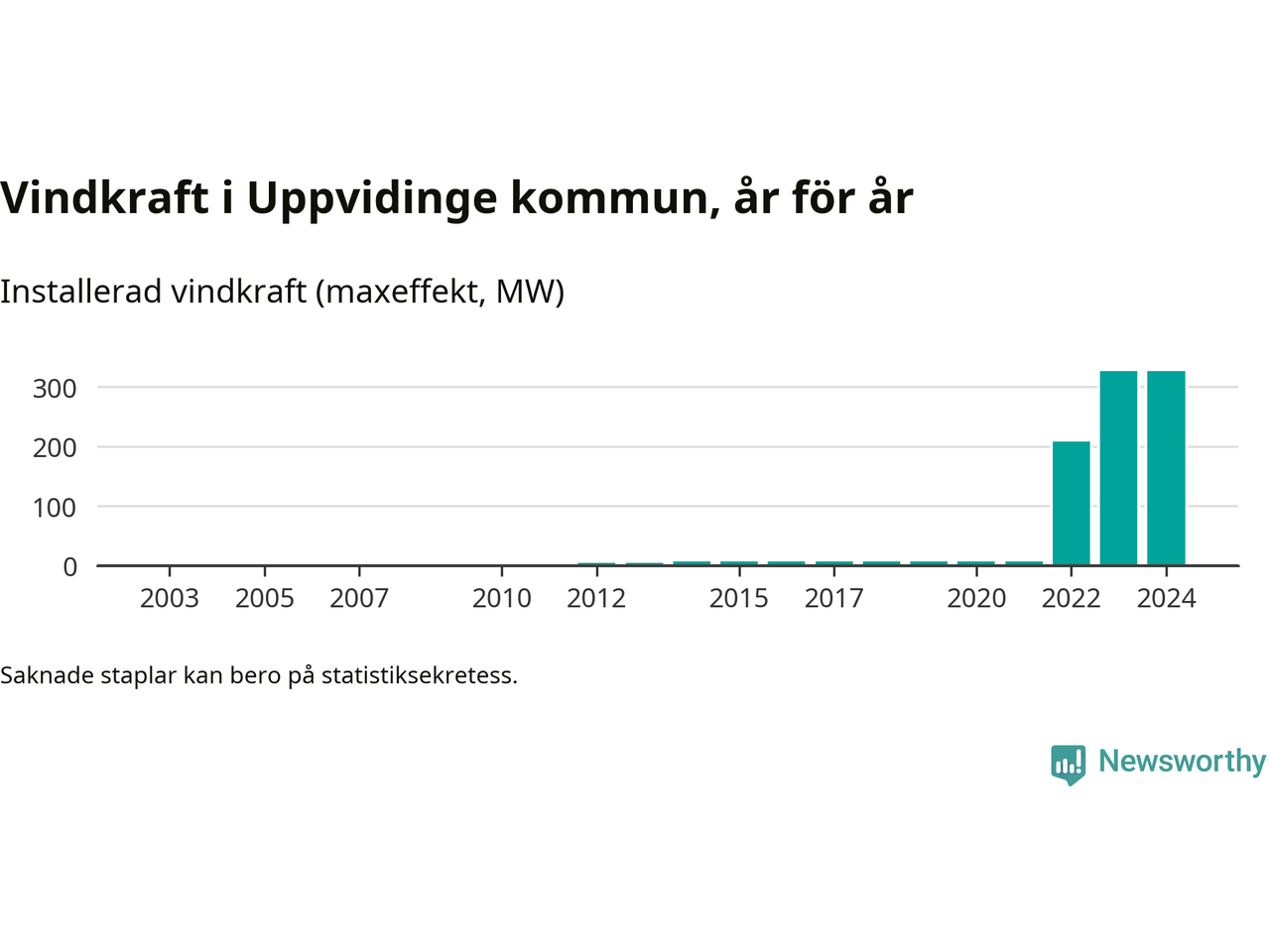 Vindkraft i Uppvidinge kommun, år för år

Installerad vindkraft (maxeffekt, MW)

300
200
100
0

2003 2005 2007 2010 2012 2015 2017 2020 2022 2024

Saknade staplar kan bero på statistiksekretess.

Newsworthy